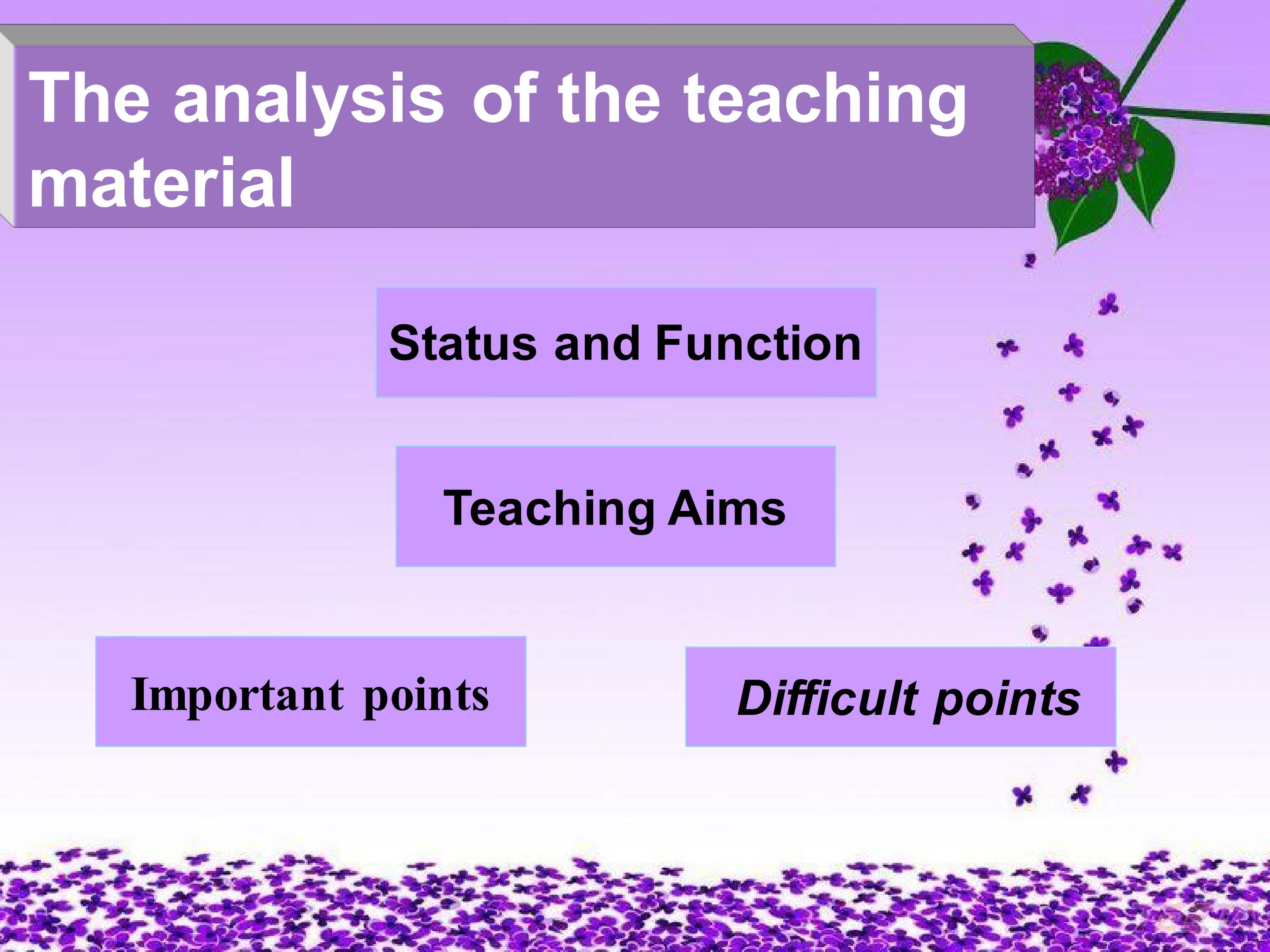 The analysis of the teaching material

Status and Function

Teaching Aims

Important points

Difficult points